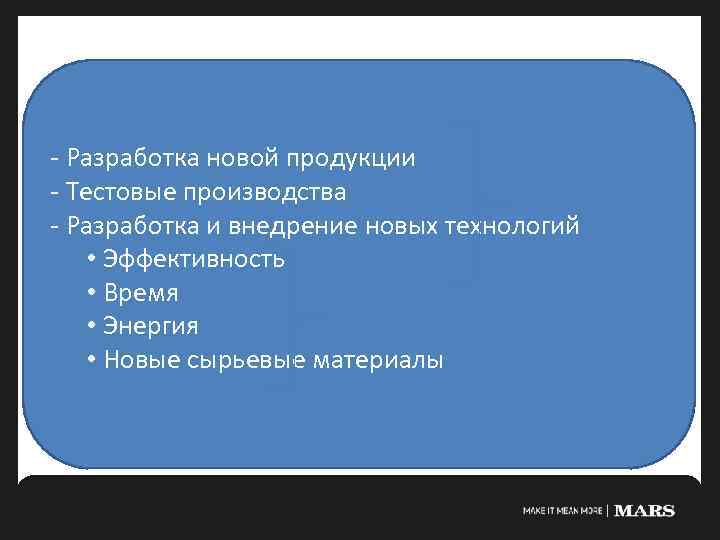 - Разработка новой продукции
- Тестовые производства
- Разработка и внедрение новых технологий
• Эффективность
• Время
• Энергия
• Новые сырьевые материалы

MAKE IT MEAN MORE | MARS